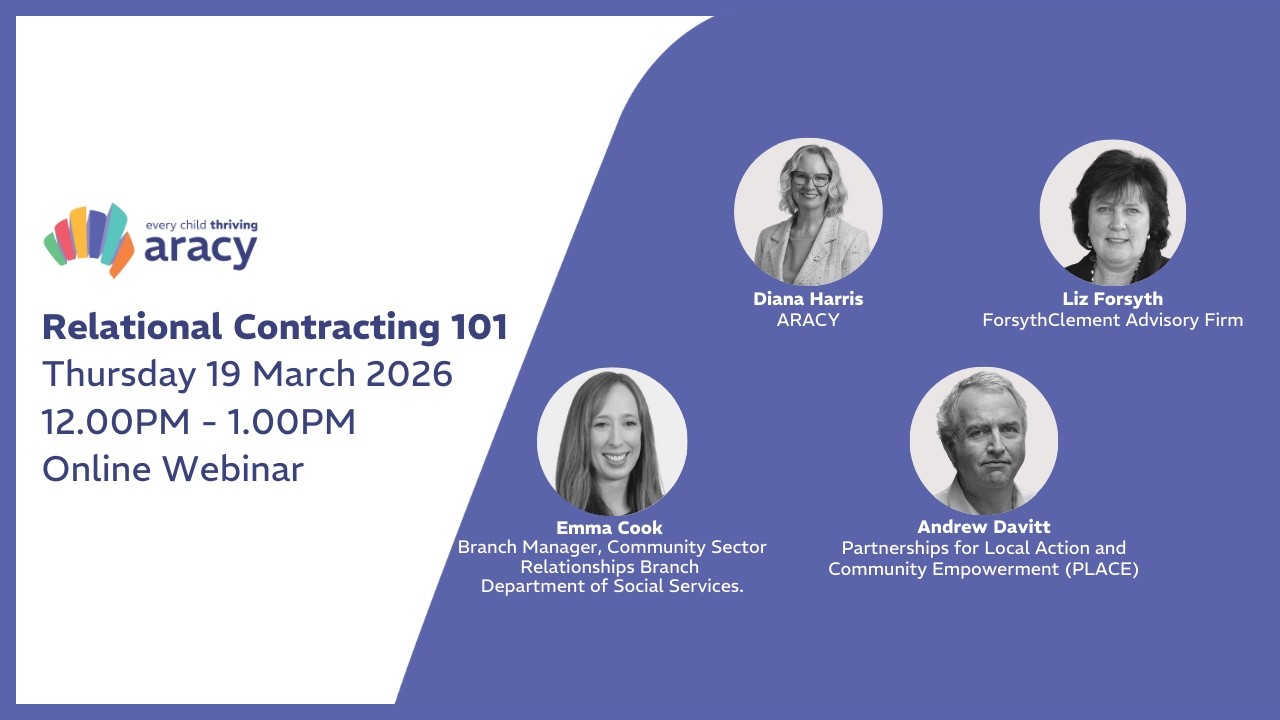 every child thriving
aracy

Relational Contracting 101
Thursday 19 March 2026
12.00PM - 1.00PM
Online Webinar

Diana Harris
ARACY

Liz Forsyth
ForsythClement Advisory Firm

Emma Cook
Branch Manager, Community Sector Relationships Branch
Department of Social Services.

Andrew Davitt
Partnerships for Local Action and Community Empowerment (PLACE)